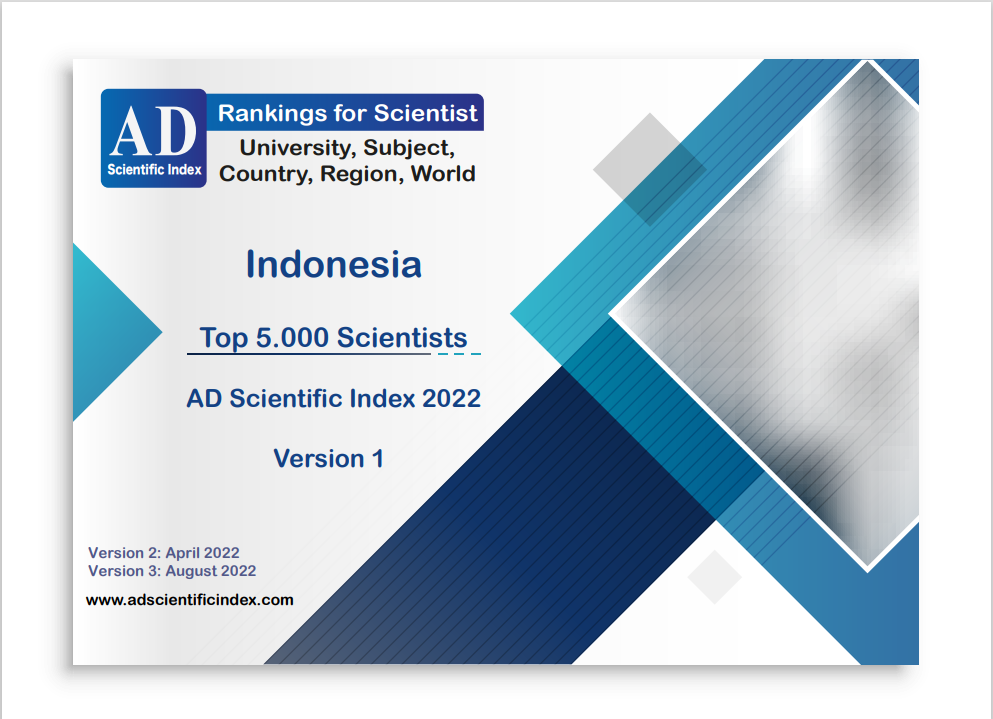 AD
Scientific Index

Rankings for Scientist

University, Subject, Country, Region, World

Indonesia

Top 5.000 Scientists

AD Scientific Index 2022

Version 1

Version 2: April 2022
Version 3: August 2022

www.adscientificindex.com